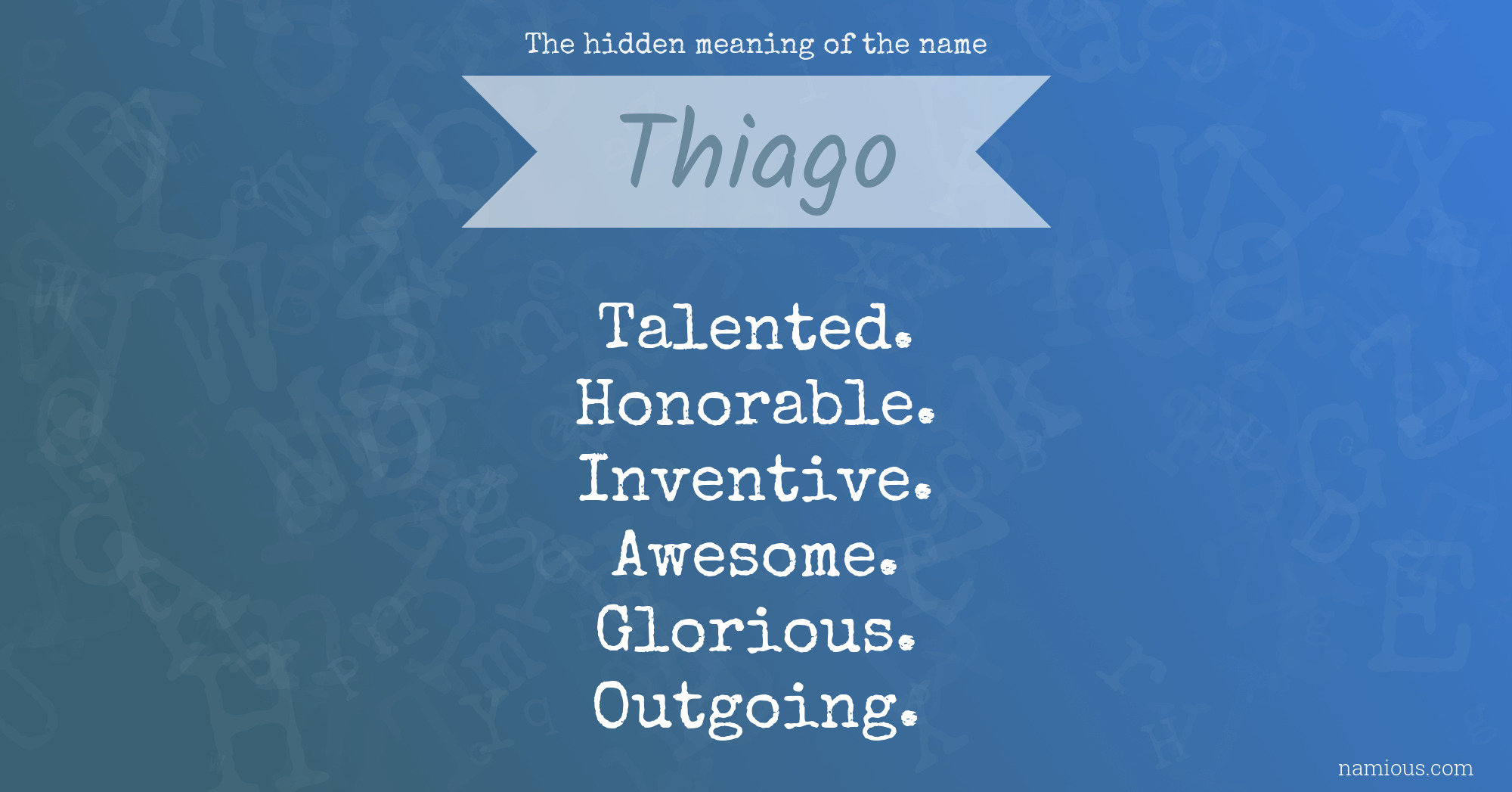 The hidden meaning of the name

Thiago

Talented.
Honorable.
Inventive.
Awesome.
Glorious.
Outgoing.

namious.com